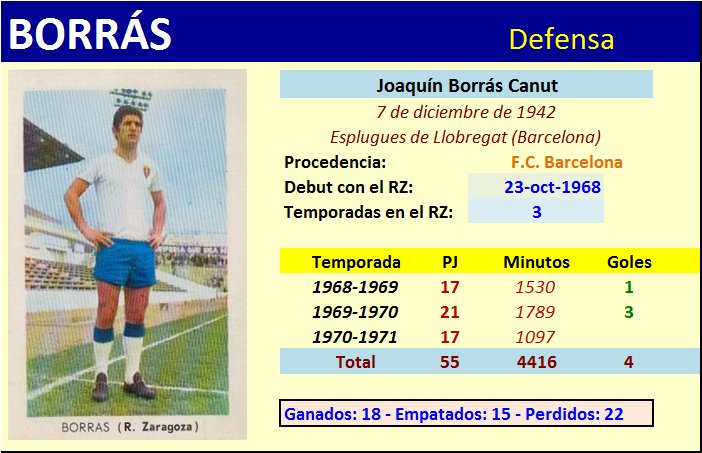 BORRÁS

Defensa

BORRAS (R. Zaragoza)

Joaquín Borrás Canut

7 de diciembre de 1942

Esplugues de Llobregat (Barcelona)

Procedencia: F.C. Barcelona

Debut con el RZ: 23-oct-1968

Temporadas en el RZ: 3

| Temporada | PJ | Minutos | Goles |
|---|---|---|---|
| 1968-1969 | 17 | 1530 | 1 |
| 1969-1970 | 21 | 1789 | 3 |
| 1970-1971 | 17 | 1097 | |
| Total | 55 | 4416 | 4 |

Ganados: 18 - Empatados: 15 - Perdidos: 22